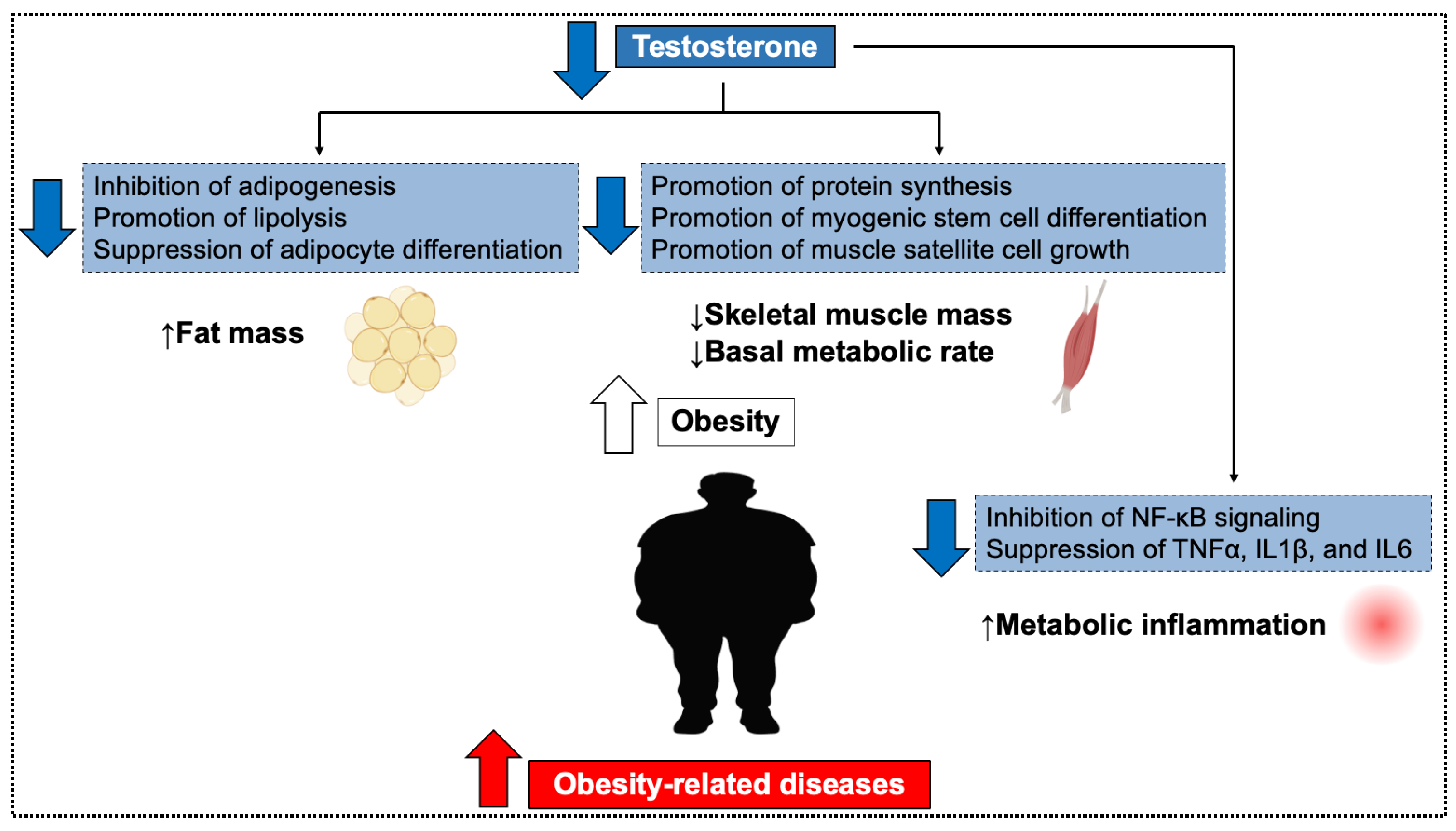 Testosterone

Inhibition of adipogenesis
Promotion of lipolysis
Suppression of adipocyte differentiation

Promotion of protein synthesis
Promotion of myogenic stem cell differentiation
Promotion of muscle satellite cell growth

↑Fat mass

↓Skeletal muscle mass
↓Basal metabolic rate

Obesity

Inhibition of NF-κB signaling
Suppression of TNFα, IL1β, and IL6

↑Metabolic inflammation

Obesity-related diseases